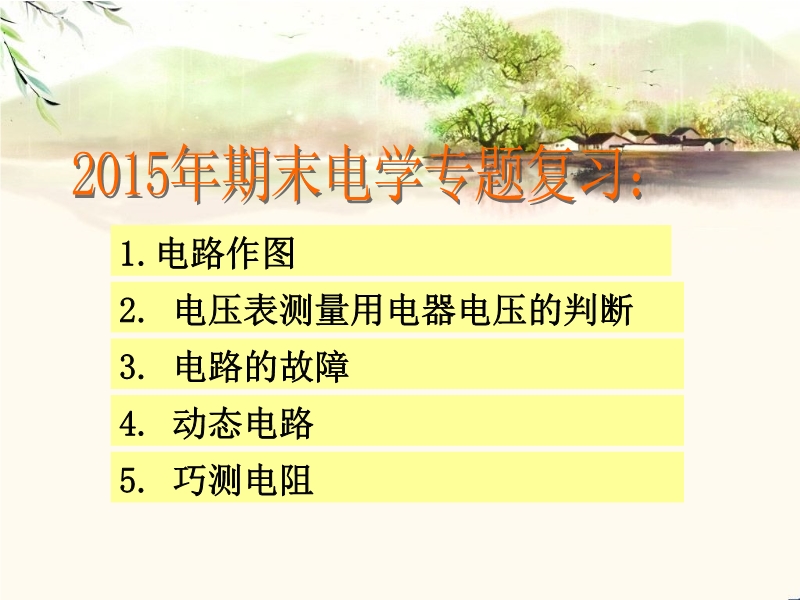 2015年期末电学专题复习:

1. 电路作图

2. 电压表测量用电器电压的判断

3. 电路的故障

4. 动态电路

5. 巧测电阻